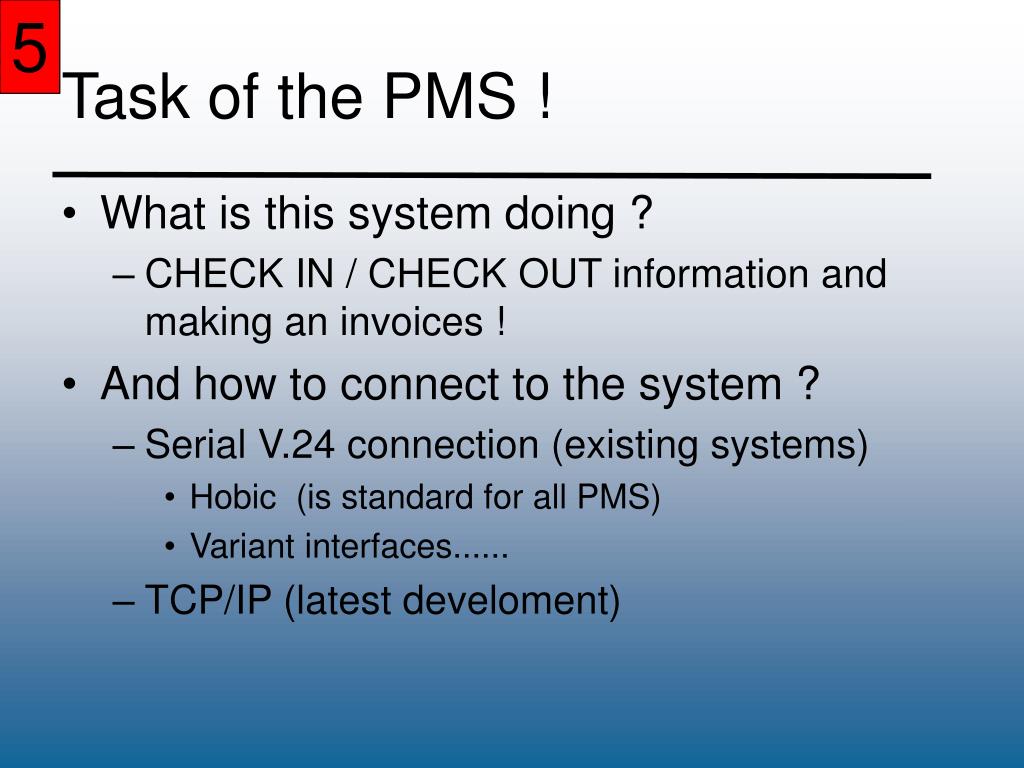 5

Task of the PMS !

• What is this system doing ?
– CHECK IN / CHECK OUT information and making an invoices !
• And how to connect to the system ?
– Serial V.24 connection (existing systems)
• Hobic (is standard for all PMS)
• Variant interfaces......
– TCP/IP (latest develoment)